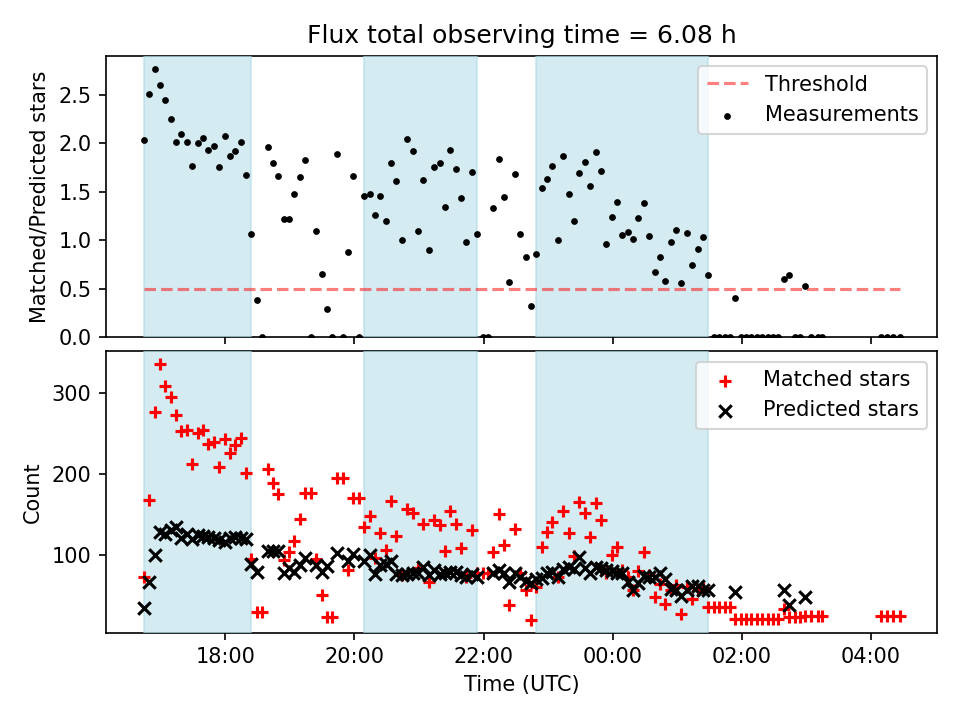 Flux total observing time = 6.08 h

Matched/Predicted stars

2.5
2.0
1.5
1.0
0.5
0.0

Threshold
Measurements

Count

300
200
100

Matched stars
Predicted stars

18:00
20:00
22:00
00:00
02:00
04:00

Time (UTC)